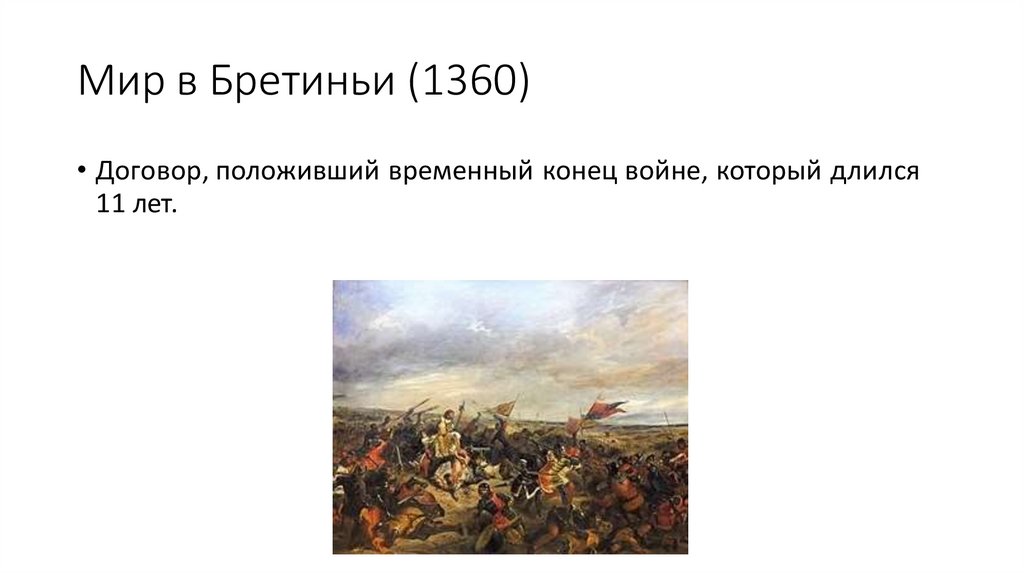 Мир в Бретиньи (1360)

• Договор, положивший временный конец войне, который длился 11 лет.